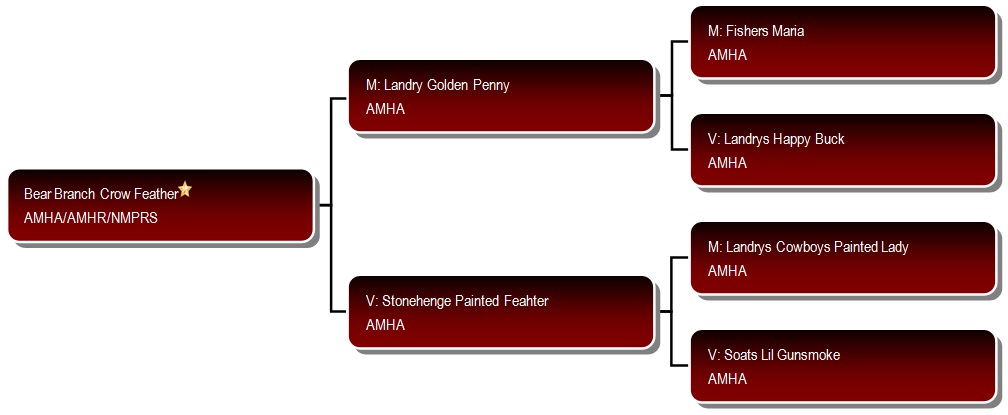 Bear Branch Crow Feather
AMHA/AMHR/NMPRS

M: Landry Golden Penny
AMHA

V: Stonehenge Painted Feahter
AMHA

M: Fishers Maria
AMHA

V: Landrys Happy Buck
AMHA

M: Landrys Cowboys Painted Lady
AMHA

V: Soats Lil Gunsmoke
AMHA